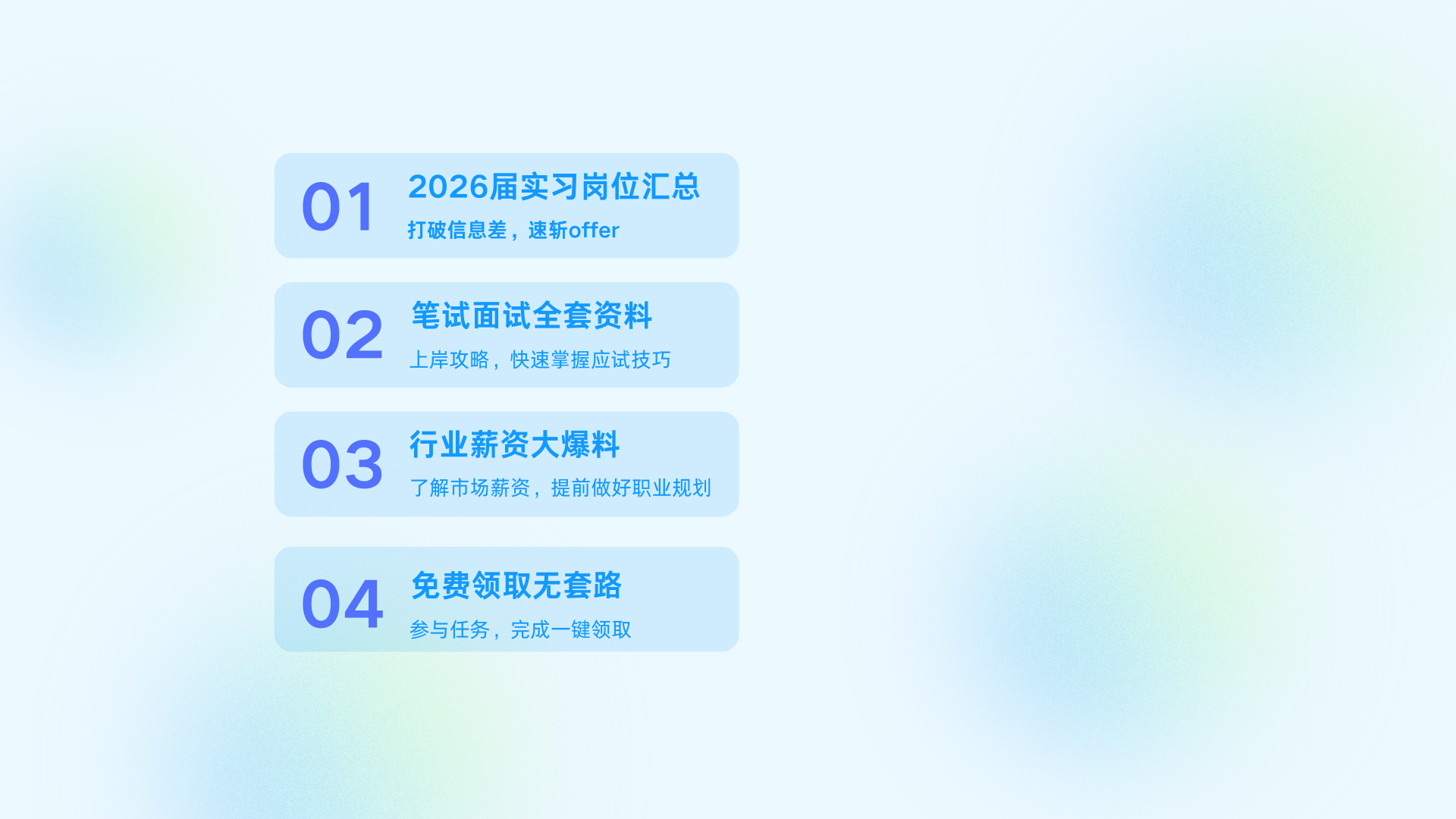 01
2026届实习岗位汇总
打破信息差，速斩offer

02
笔试面试全套资料
上岸攻略，快速掌握应试技巧

03
行业薪资大爆料
了解市场薪资，提前做好职业规划

04
免费领取无套路
参与任务，完成一键领取